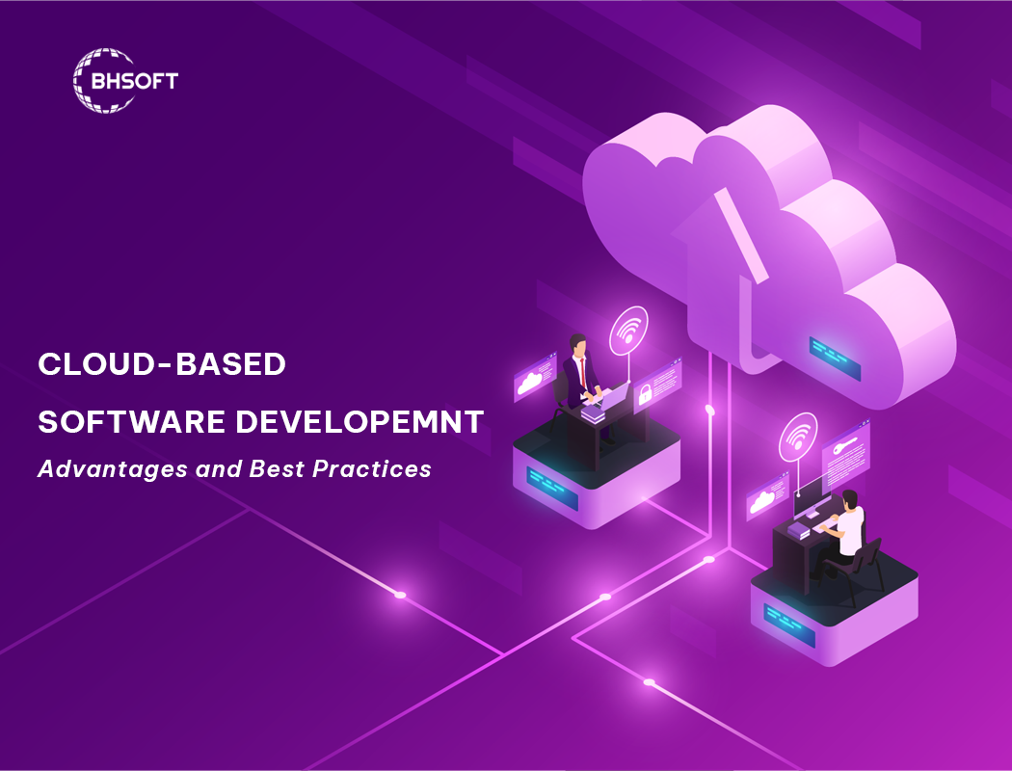 BHSOFT

CLOUD-BASED
SOFTWARE DEVELOPEMNT
Advantages and Best Practices